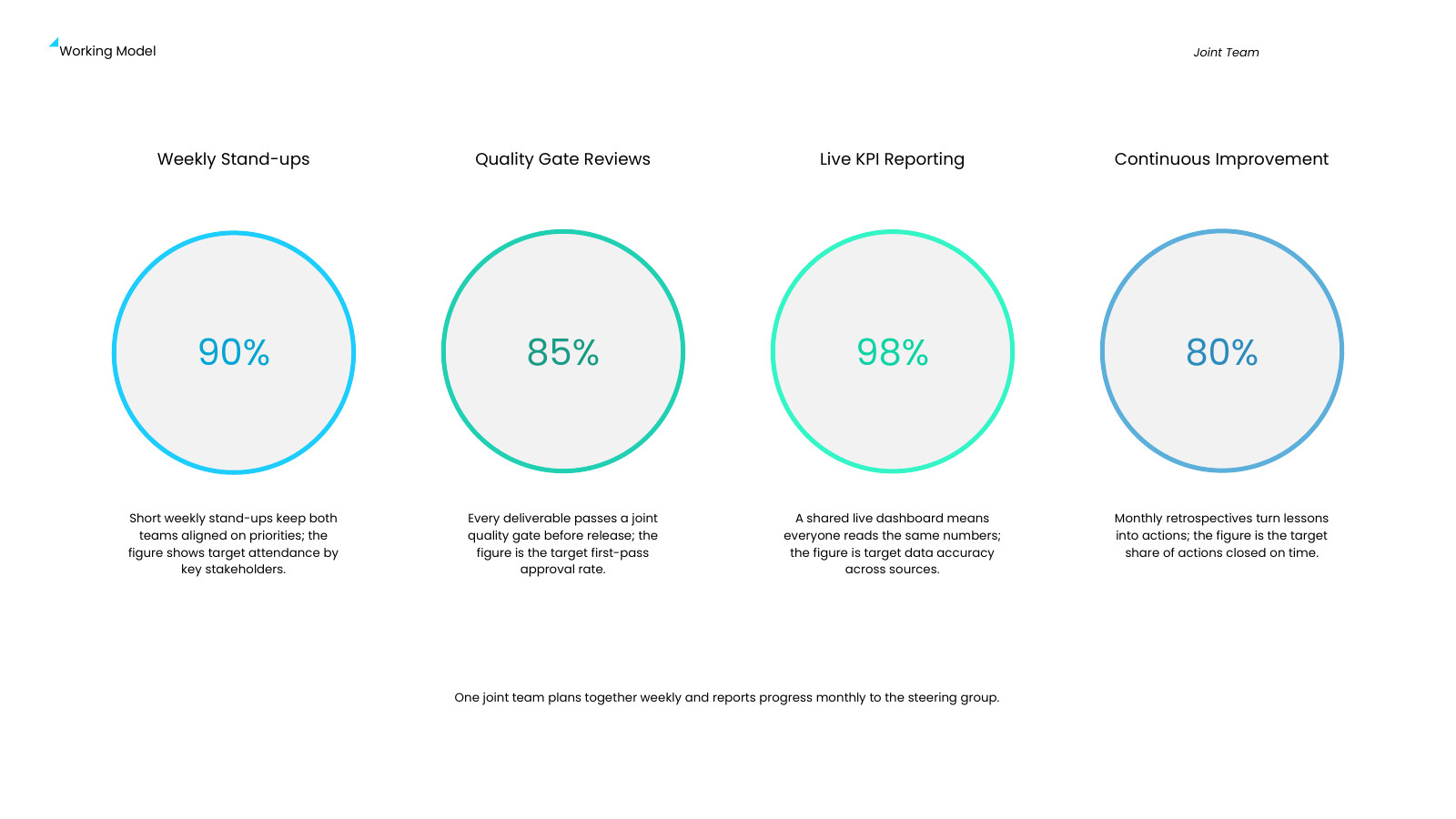 Working Model

Joint Team

Weekly Stand-ups

90%

Short weekly stand-ups keep both teams aligned on priorities; the figure shows target attendance by key stakeholders.

Quality Gate Reviews

85%

Every deliverable passes a joint quality gate before release; the figure is the target first-pass approval rate.

Live KPI Reporting

98%

A shared live dashboard means everyone reads the same numbers; the figure is target data accuracy across sources.

Continuous Improvement

80%

Monthly retrospectives turn lessons into actions; the figure is the target share of actions closed on time.

One joint team plans together weekly and reports progress monthly to the steering group.